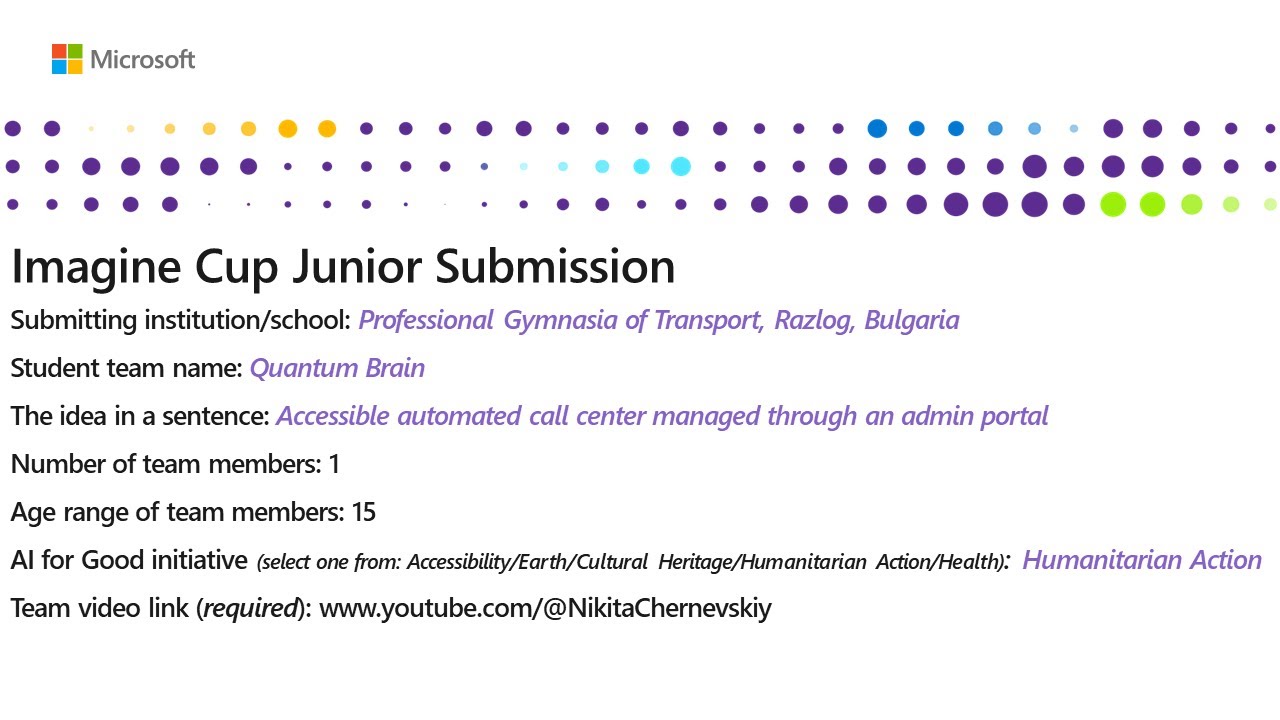 Microsoft

Imagine Cup Junior Submission

Submitting institution/school: Professional Gymnasia of Transport, Razlog, Bulgaria

Student team name: Quantum Brain

The idea in a sentence: Accessible automated call center managed through an admin portal

Number of team members: 1

Age range of team members: 15

AI for Good initiative (select one from: Accessibility/Earth/Cultural Heritage/Humanitarian Action/Health): Humanitarian Action

Team video link (required): www.youtube.com/@NikitaChernevskiy